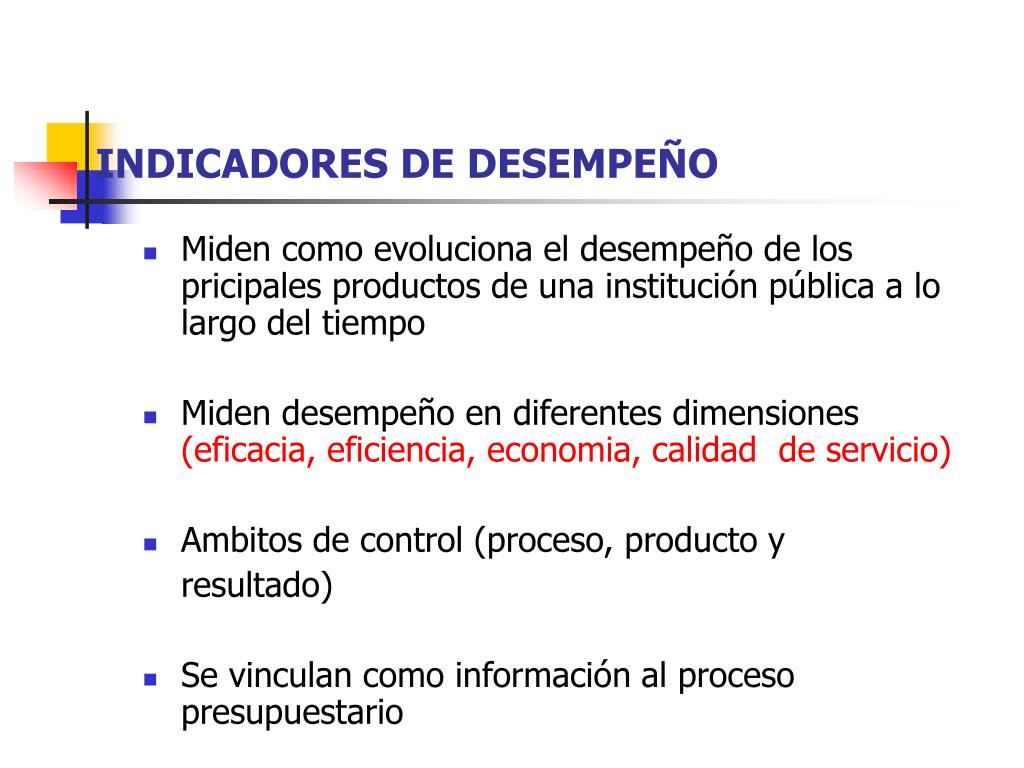 INDICADORES DE DESEMPEÑO

Miden como evoluciona el desempeño de los pricipales productos de una institución pública a lo largo del tiempo

Miden desempeño en diferentes dimensiones (eficacia, eficiencia, economia, calidad de servicio)

Ambitos de control (proceso, producto y resultado)

Se vinculan como información al proceso presupuestario